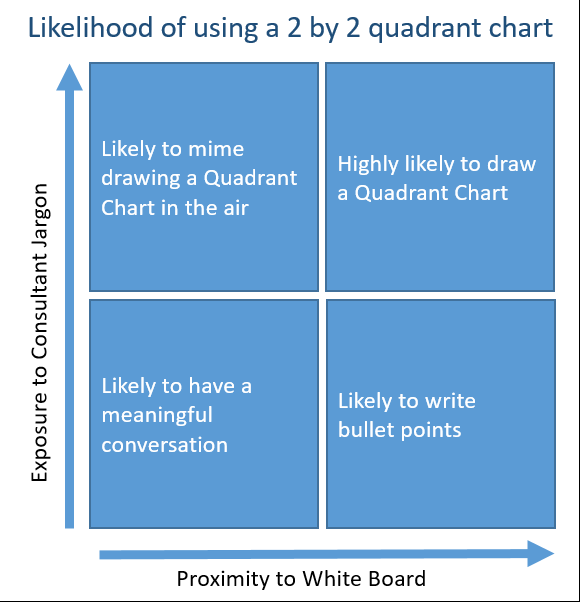 Likelihood of using a 2 by 2 quadrant chart

Exposure to Consultant Jargon

Likely to mime drawing a Quadrant Chart in the air

Highly likely to draw a Quadrant Chart

Likely to have a meaningful conversation

Likely to write bullet points

Proximity to White Board